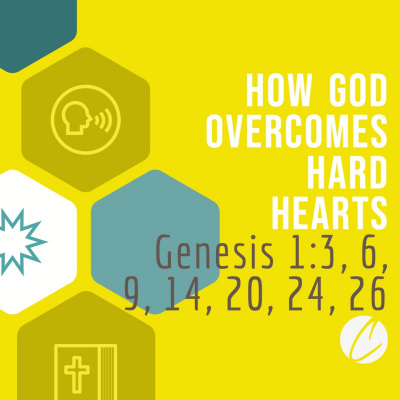 HOW GOD OVERCOMES HARD HEARTS

Genesis 1:3, 6, 9, 14, 20, 24, 26